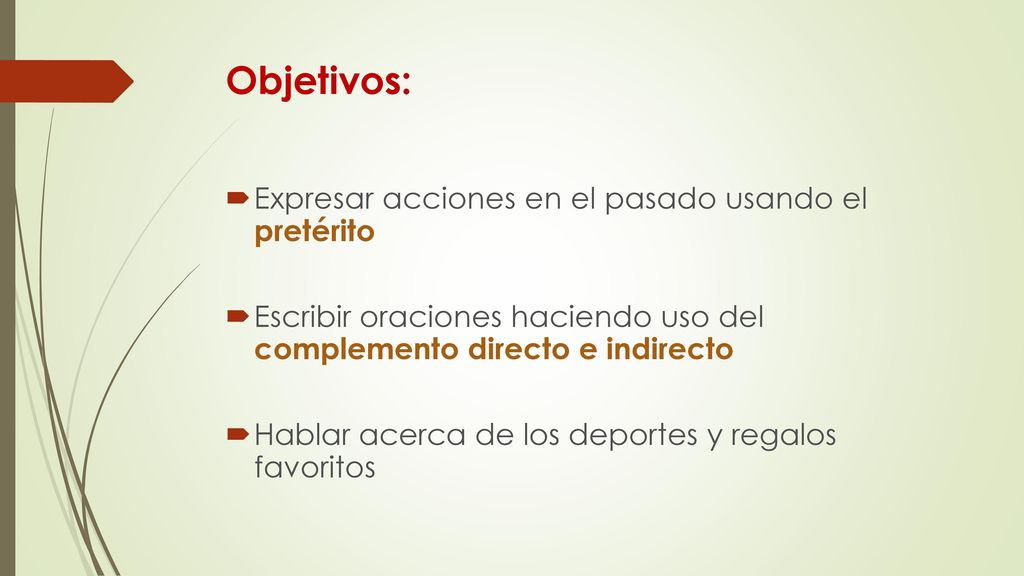 Objetivos:

Expresar acciones en el pasado usando el pretérito

Escribir oraciones haciendo uso del complemento directo e indirecto

Hablar acerca de los deportes y regalos favoritos